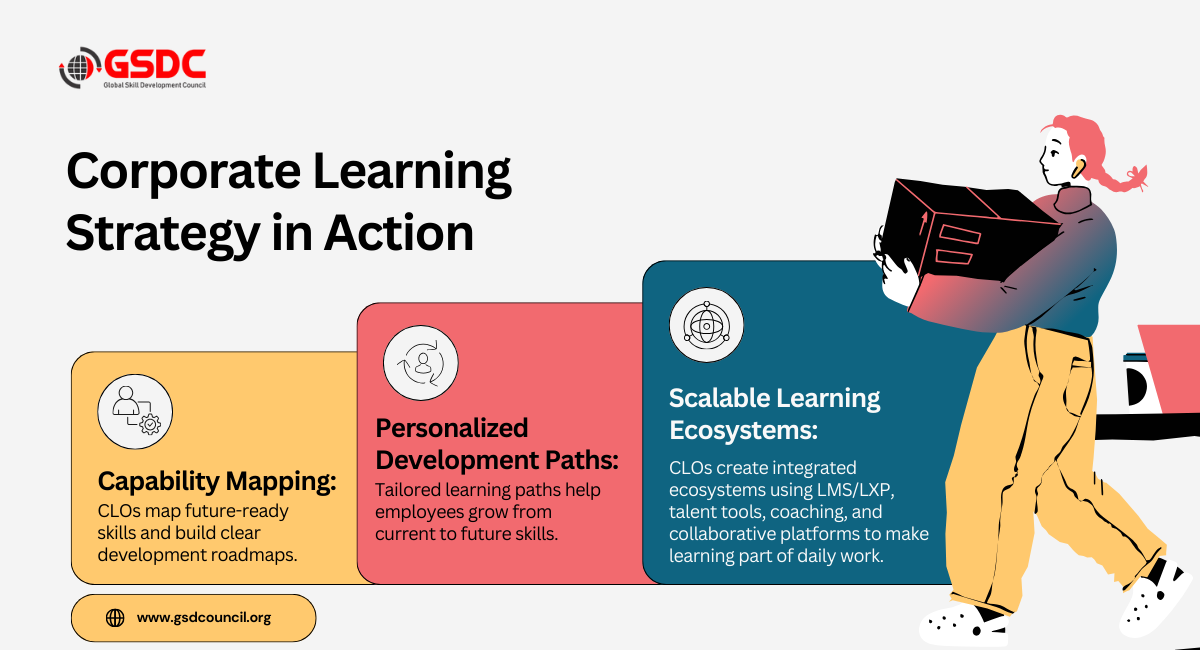 GSDC
Global Skill Development Council

Corporate Learning Strategy in Action

Capability Mapping:
CLOs map future-ready skills and build clear development roadmaps.

Personalized Development Paths:
Tailored learning paths help employees grow from current to future skills.

Scalable Learning Ecosystems:
CLOs create integrated ecosystems using LMS/LXP, talent tools, coaching, and collaborative platforms to make learning part of daily work.

www.gsdcouncil.org